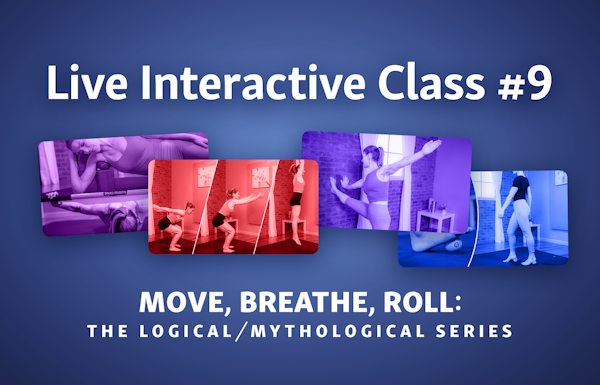 Live Interactive Class #9

MOVE, BREATHE, ROLL:
THE LOGICAL/MYTHOLOGICAL SERIES